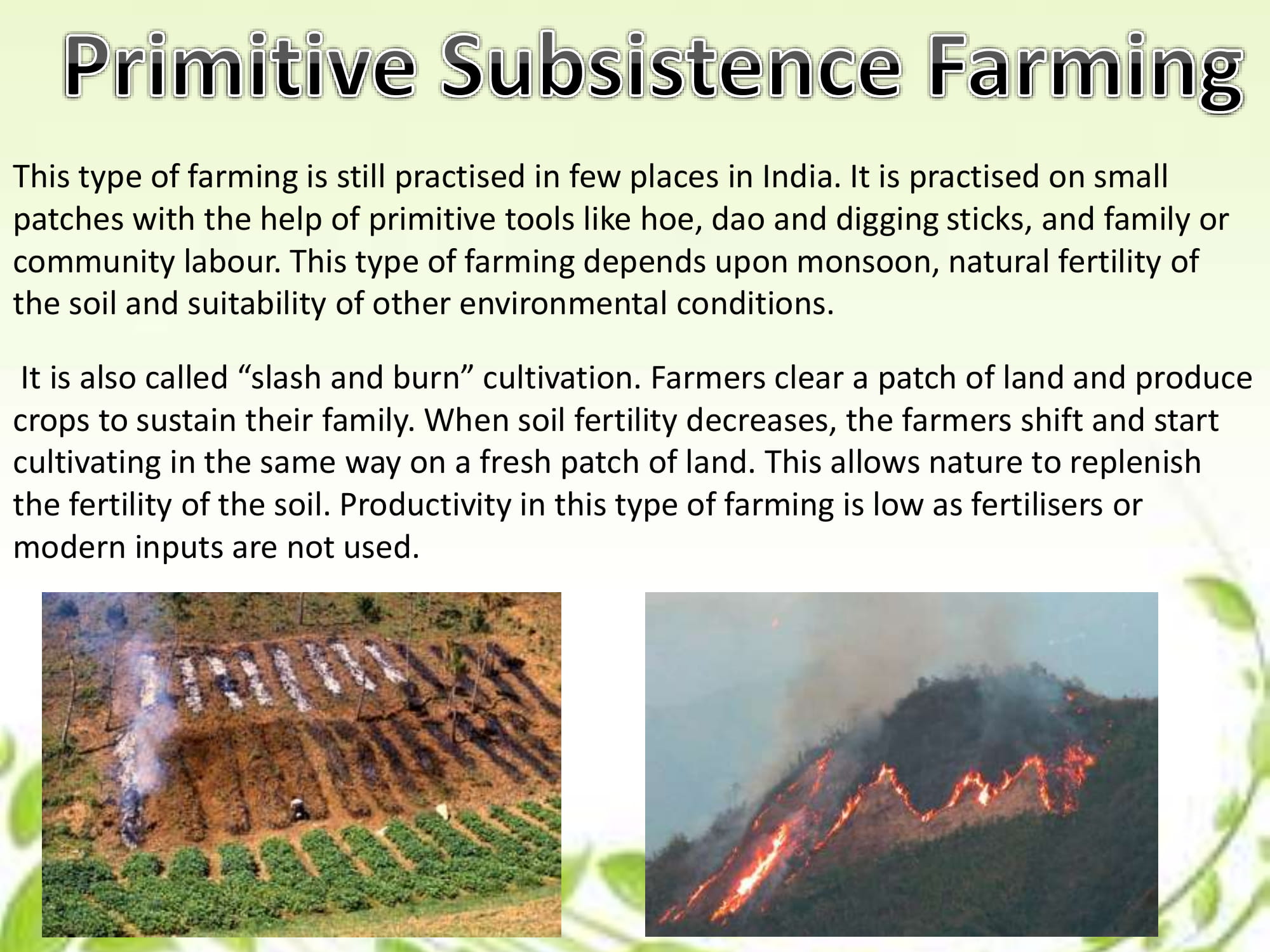 Primitive Subsistence Farming

This type of farming is still practised in few places in India. It is practised on small patches with the help of primitive tools like hoe, dao and digging sticks, and family or community labour. This type of farming depends upon monsoon, natural fertility of the soil and suitability of other environmental conditions.

It is also called “slash and burn” cultivation. Farmers clear a patch of land and produce crops to sustain their family. When soil fertility decreases, the farmers shift and start cultivating in the same way on a fresh patch of land. This allows nature to replenish the fertility of the soil. Productivity in this type of farming is low as fertilisers or modern inputs are not used.